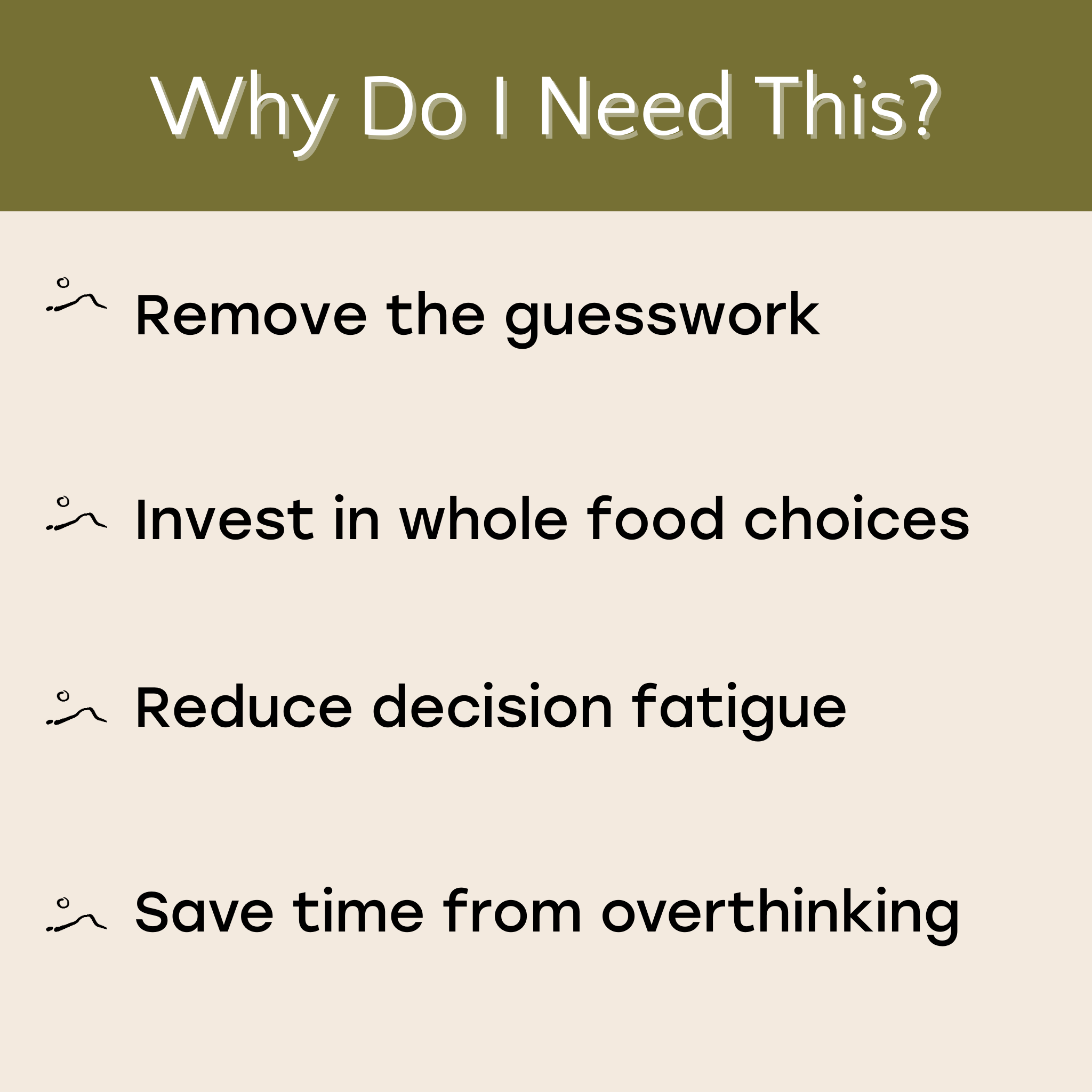 Why Do I Need This?

Remove the guesswork

Invest in whole food choices

Reduce decision fatigue

Save time from overthinking